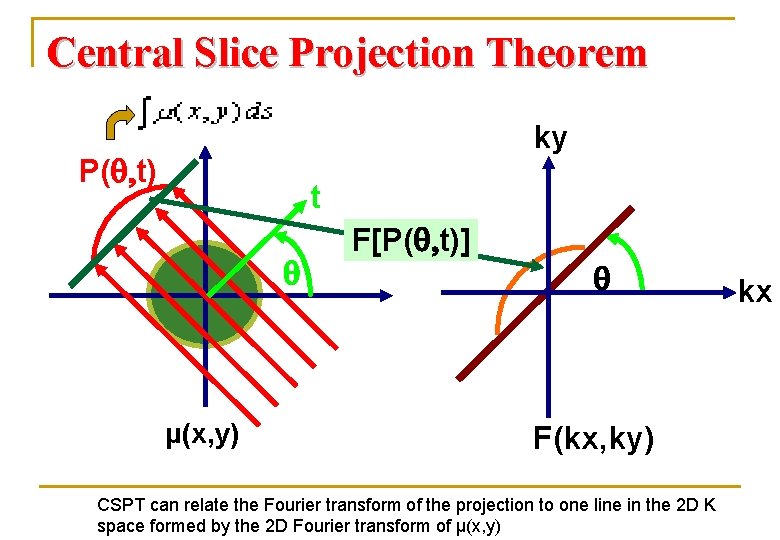 Central Slice Projection Theorem

$\int \mu(x,y)\,ds$

P(θ,t)

t

θ

F[P(θ,t)]

μ(x,y)

ky

θ

kx

F(kx,ky)

CSPT can relate the Fourier transform of the projection to one line in the 2D K space formed by the 2D Fourier transform of μ(x,y)